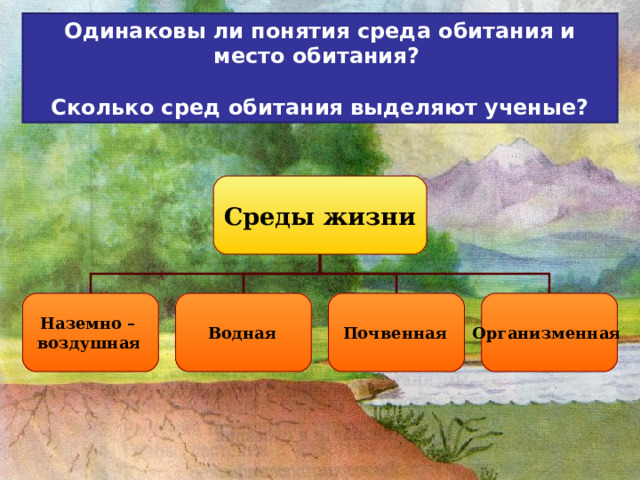 Одинаковы ли понятия среда обитания и место обитания?

Сколько сред обитания выделяют ученые?

Среды жизни

Наземно – воздушная

Водная

Почвенная

Организменная